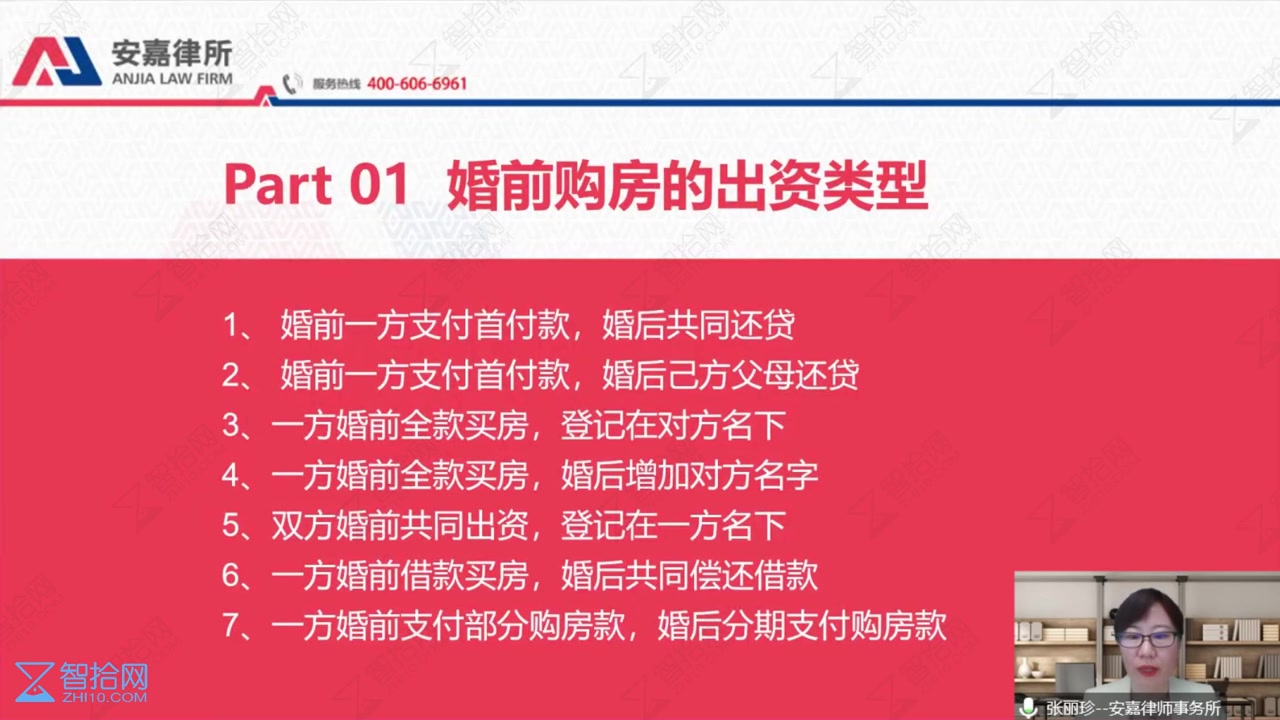 安嘉律所
ANJIA LAW FIRM
服务热线 400-606-6961

Part 01 婚前购房的出资类型

1、 婚前一方支付首付款，婚后共同还贷
2、 婚前一方支付首付款，婚后己方父母还贷
3、一方婚前全款买房，登记在对方名下
4、一方婚前全款买房，婚后增加对方名字
5、双方婚前共同出资，登记在一方名下
6、一方婚前借款买房，婚后共同偿还借款
7、一方婚前支付部分购房款，婚后分期支付购房款

智拾网
ZHI10.COM

张丽珍--安嘉律师事务所